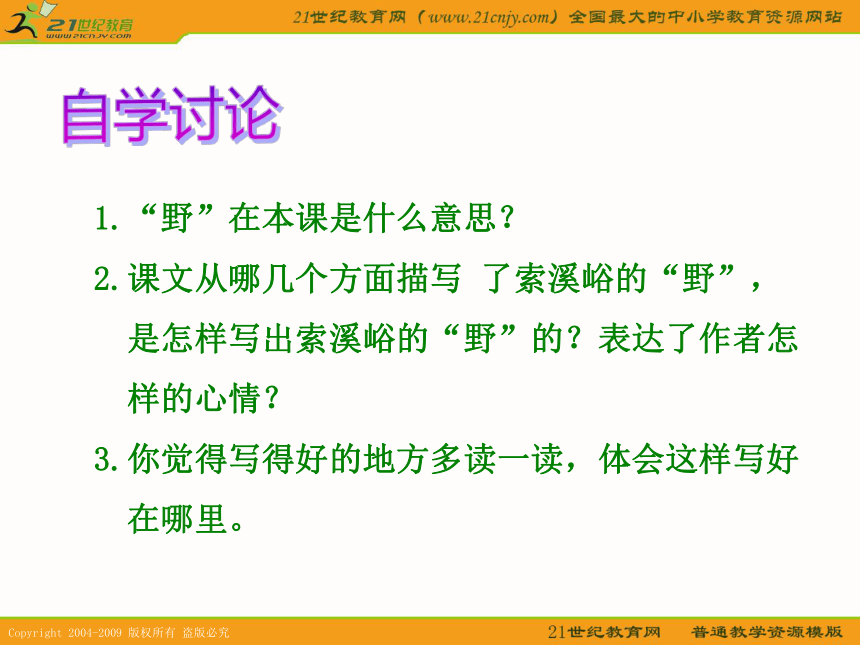 21世纪教育
www.21cnjy.com

21世纪教育网（www.21cnjy.com）全国最大的中小学教育资源网站

自学讨论

1.“野”在本课是什么意思？

2.课文从哪几个方面描写 了索溪峪的“野”，是怎样写出索溪峪的“野”的？表达了作者怎样的心情？

3.你觉得写得好的地方多读一读，体会这样写好在哪里。

Copyright 2004-2009 版权所有 盗版必究

21世纪教育网 普通教学资源模版